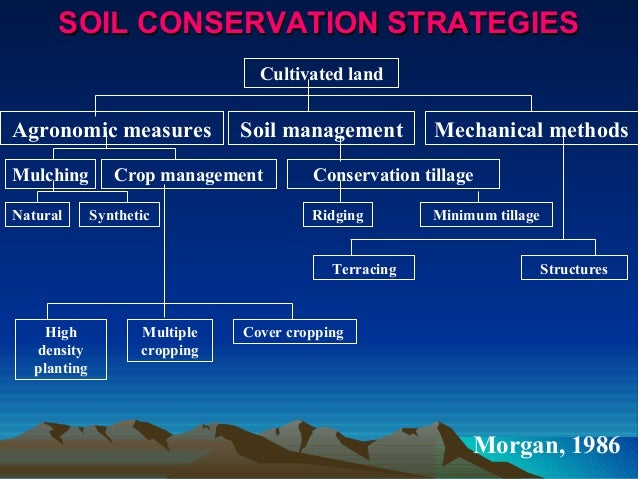 SOIL CONSERVATION STRATEGIES

Cultivated land

Agronomic measures

Soil management

Mechanical methods

Mulching

Crop management

Conservation tillage

Natural

Synthetic

Ridging

Minimum tillage

Terracing

Structures

High density planting

Multiple cropping

Cover cropping

Morgan, 1986